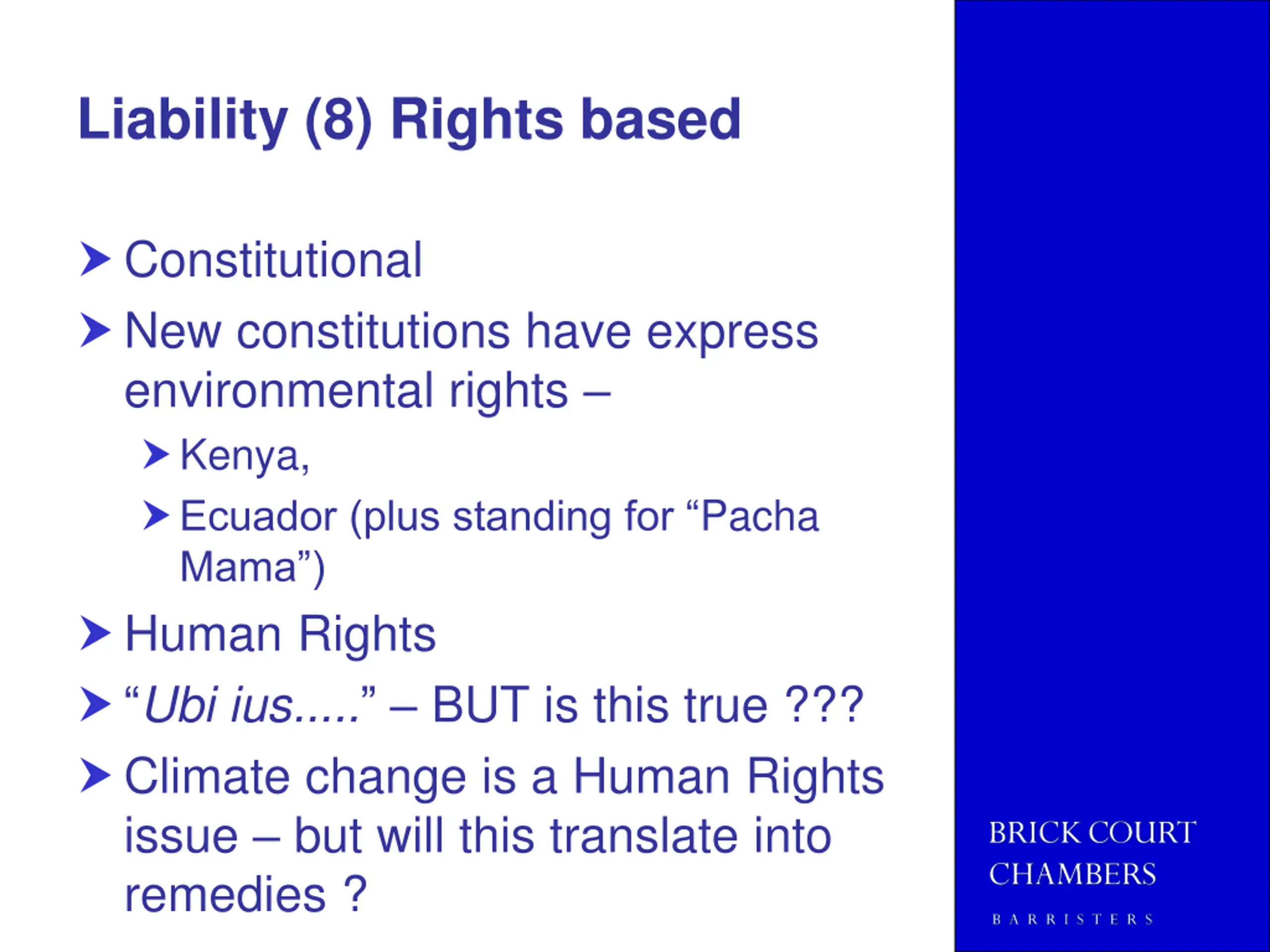 Liability (8) Rights based

Constitutional

New constitutions have express environmental rights –

Kenya,

Ecuador (plus standing for “Pacha Mama”)

Human Rights

“Ubi ius.....” – BUT is this true ???

Climate change is a Human Rights issue – but will this translate into remedies ?

BRICK COURT CHAMBERS

BARRISTERS